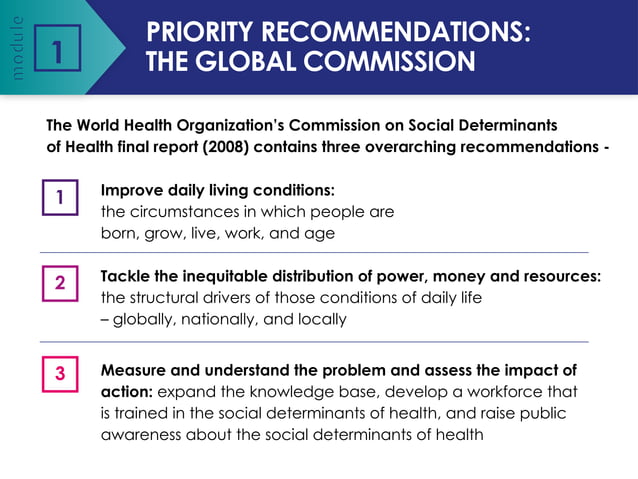 module

1

PRIORITY RECOMMENDATIONS: THE GLOBAL COMMISSION

The World Health Organization's Commission on Social Determinants of Health final report (2008) contains three overarching recommendations -

1

Improve daily living conditions: the circumstances in which people are born, grow, live, work, and age

2

Tackle the inequitable distribution of power, money and resources: the structural drivers of those conditions of daily life – globally, nationally, and locally

3

Measure and understand the problem and assess the impact of action: expand the knowledge base, develop a workforce that is trained in the social determinants of health, and raise public awareness about the social determinants of health